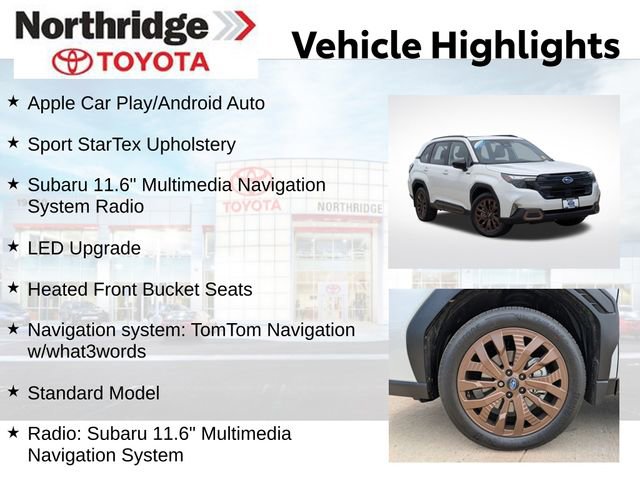 Northridge
TOYOTA

Vehicle Highlights

★ Apple Car Play/Android Auto

★ Sport StarTex Upholstery

★ Subaru 11.6" Multimedia Navigation System Radio

★ LED Upgrade

★ Heated Front Bucket Seats

★ Navigation system: TomTom Navigation w/what3words

★ Standard Model

★ Radio: Subaru 11.6" Multimedia Navigation System

TOYOTA
NORTHRIDGE